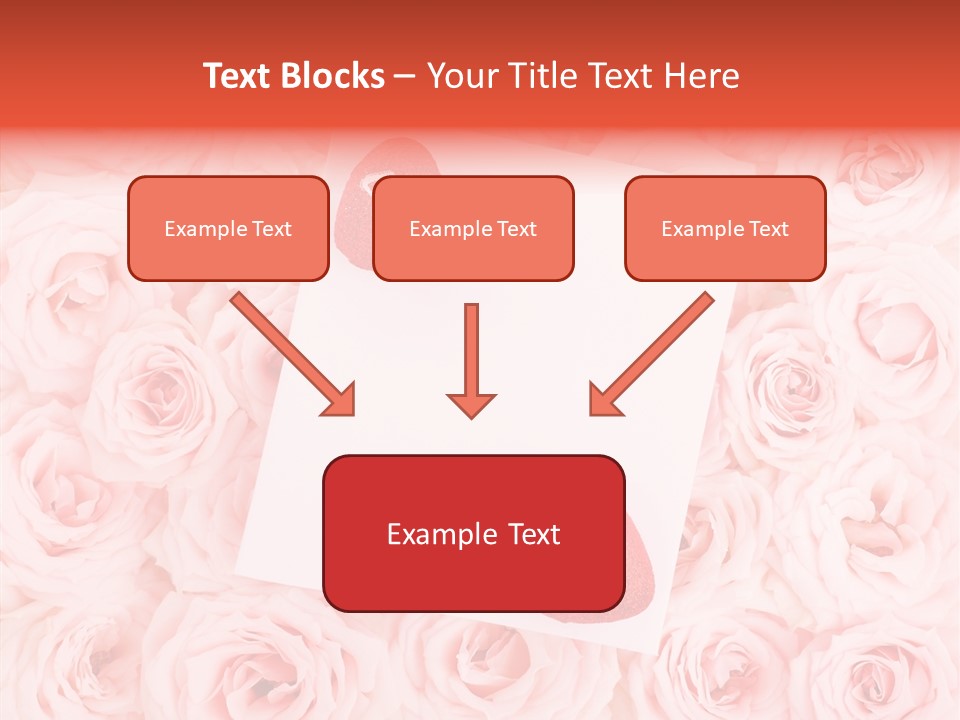 Text Blocks – Your Title Text Here

Example Text

Example Text

Example Text

Example Text